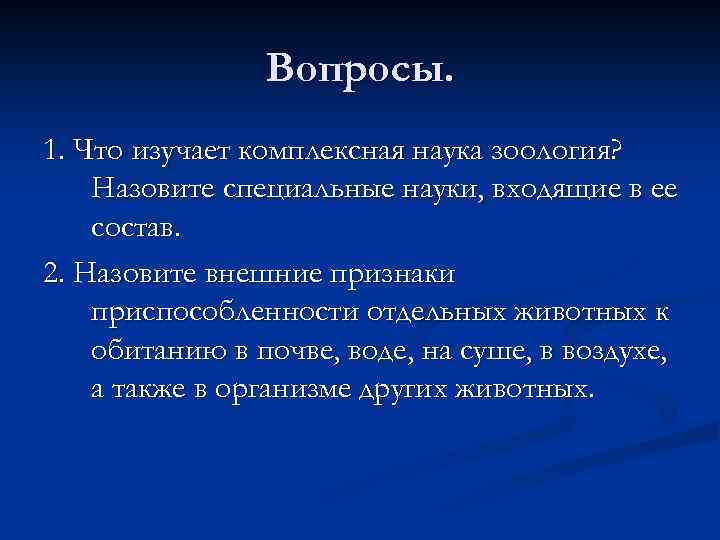 Вопросы.

1. Что изучает комплексная наука зоология? Назовите специальные науки, входящие в ее состав.

2. Назовите внешние признаки приспособленности отдельных животных к обитанию в почве, воде, на суше, в воздухе, а также в организме других животных.